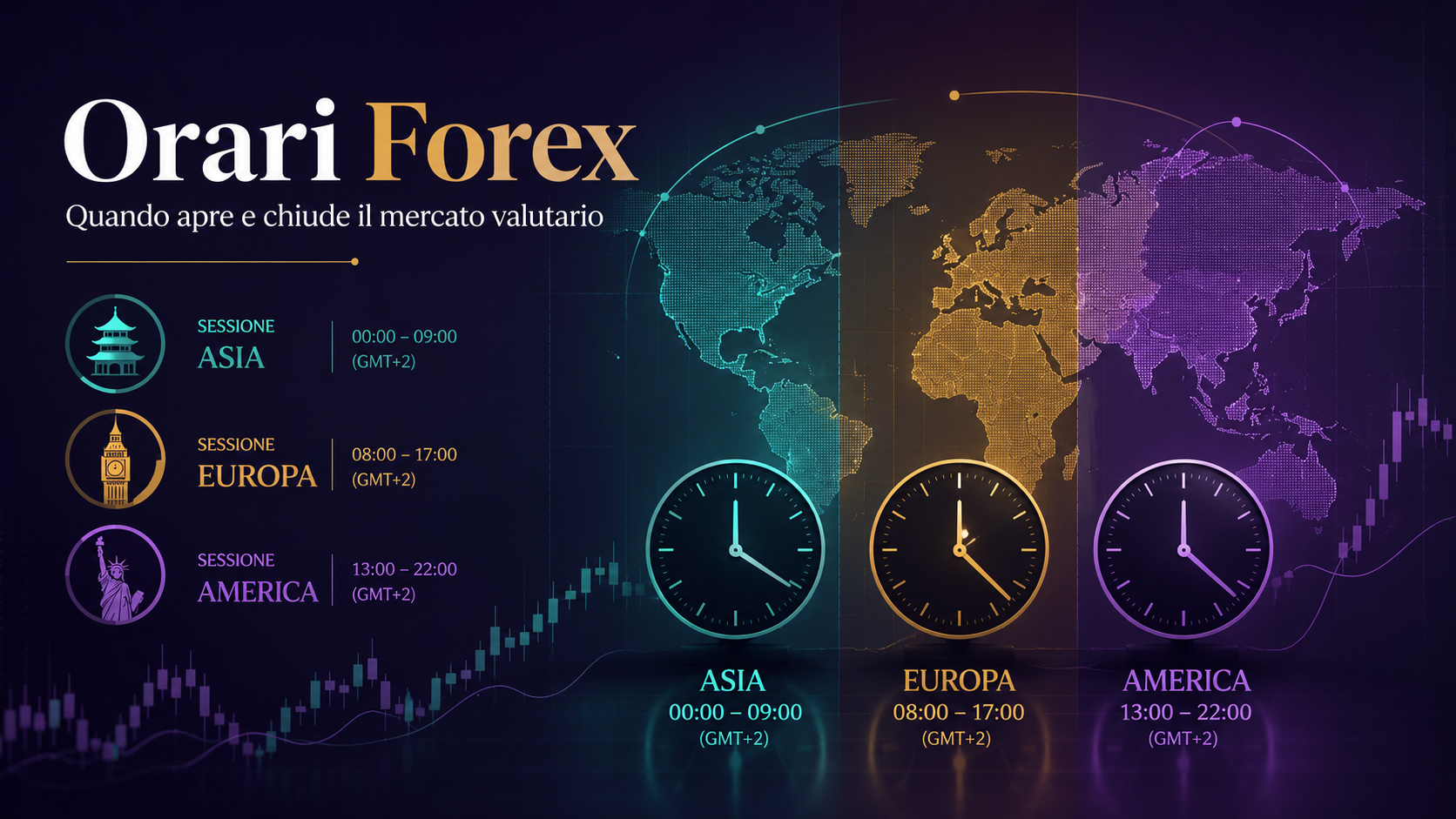 Orari Forex
Quando apre e chiude il mercato valutario

SESSIONE
ASIA
00:00 – 09:00
(GMT+2)

SESSIONE
EUROPA
08:00 – 17:00
(GMT+2)

SESSIONE
AMERICA
13:00 – 22:00
(GMT+2)

ASIA
00:00 – 09:00
(GMT+2)

EUROPA
08:00 – 17:00
(GMT+2)

AMERICA
13:00 – 22:00
(GMT+2)